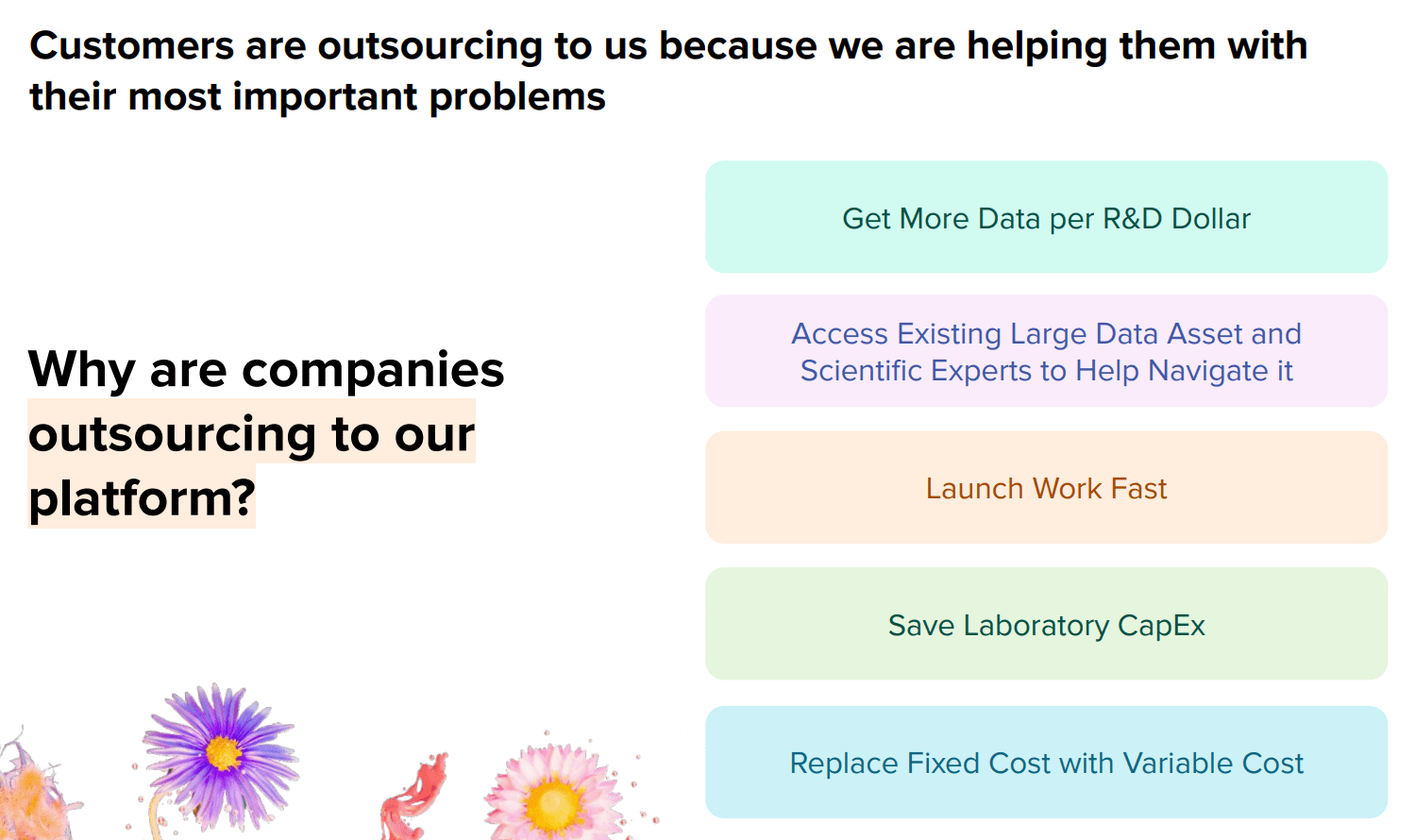 Customers are outsourcing to us because we are helping them with their most important problems

Why are companies outsourcing to our platform?

Get More Data per R&D Dollar

Access Existing Large Data Asset and Scientific Experts to Help Navigate it

Launch Work Fast

Save Laboratory CapEx

Replace Fixed Cost with Variable Cost